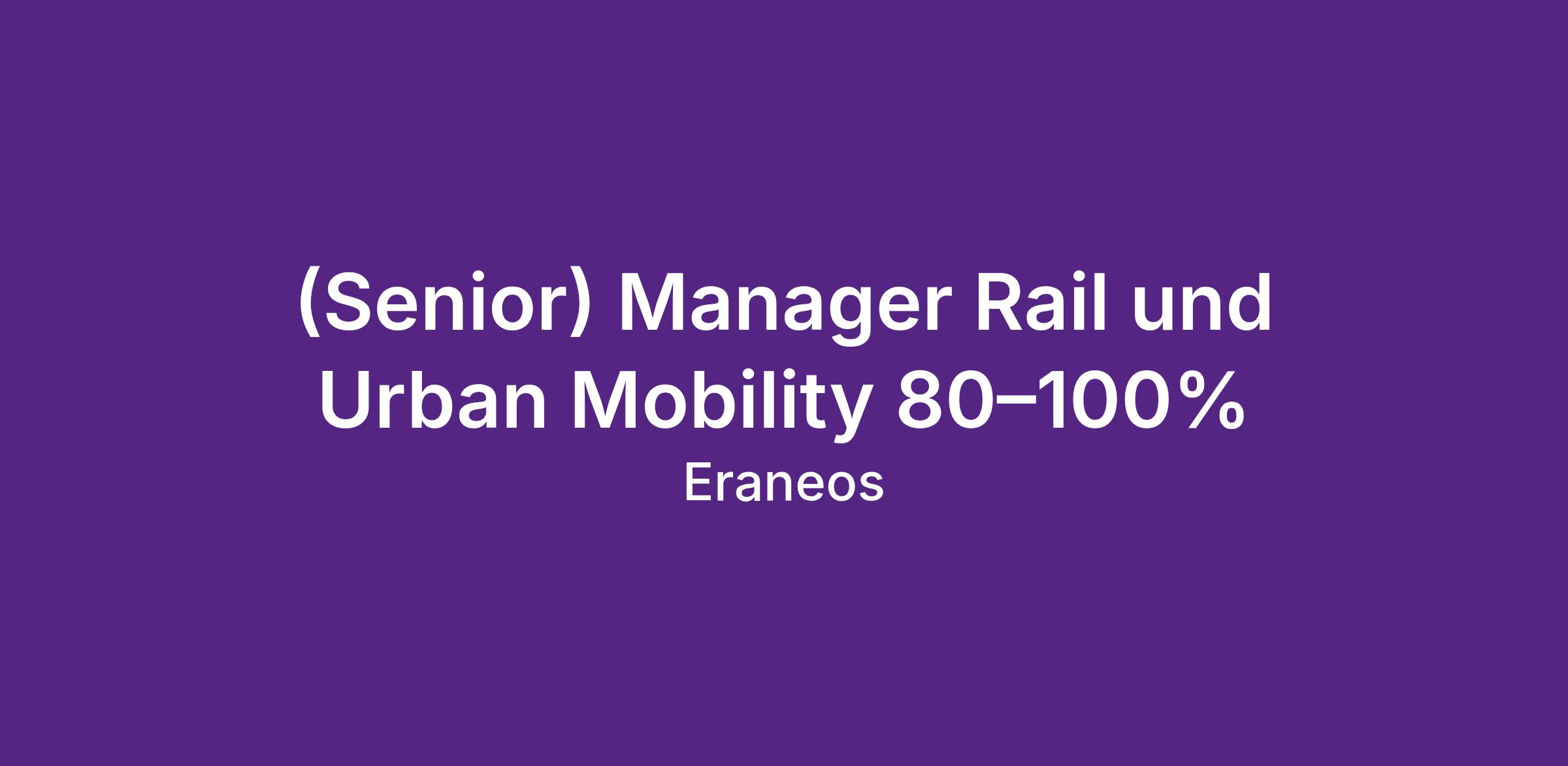 (Senior) Manager Rail und Urban Mobility 80–100%

Eraneos